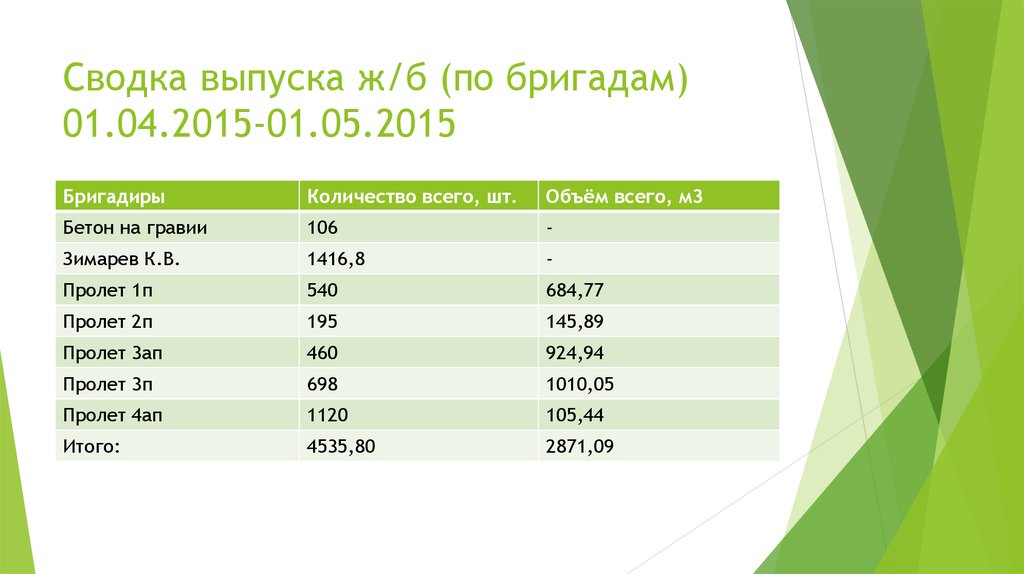 Сводка выпуска ж/б (по бригадам) 01.04.2015-01.05.2015

| Бригадиры | Количество всего, шт. | Объём всего, м3 |
|---|---|---|
| Бетон на гравии | 106 | - |
| Зимарев К.В. | 1416,8 | - |
| Пролет 1п | 540 | 684,77 |
| Пролет 2п | 195 | 145,89 |
| Пролет 3ап | 460 | 924,94 |
| Пролет 3п | 698 | 1010,05 |
| Пролет 4ап | 1120 | 105,44 |
| Итого: | 4535,80 | 2871,09 |